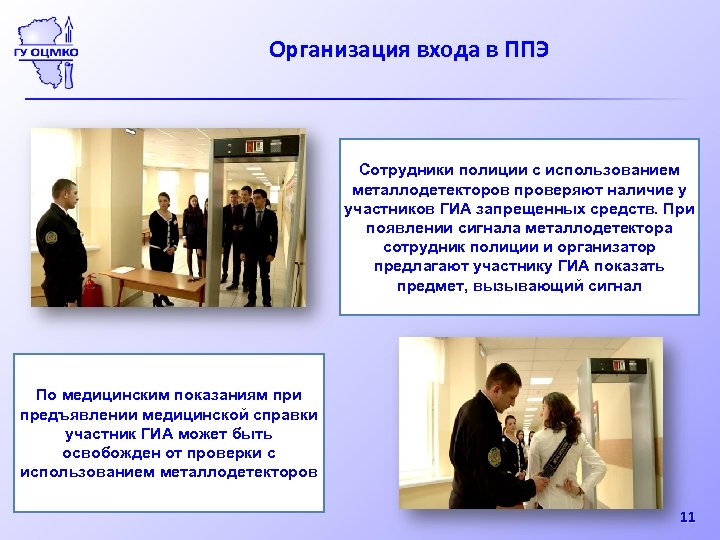 ГУ ОЦМКО

Организация входа в ППЭ

Сотрудники полиции с использованием металлодетекторов проверяют наличие у участников ГИА запрещенных средств. При появлении сигнала металлодетектора сотрудник полиции и организатор предлагают участнику ГИА показать предмет, вызывающий сигнал

По медицинским показаниям при предъявлении медицинской справки участник ГИА может быть освобожден от проверки с использованием металлодетекторов

11